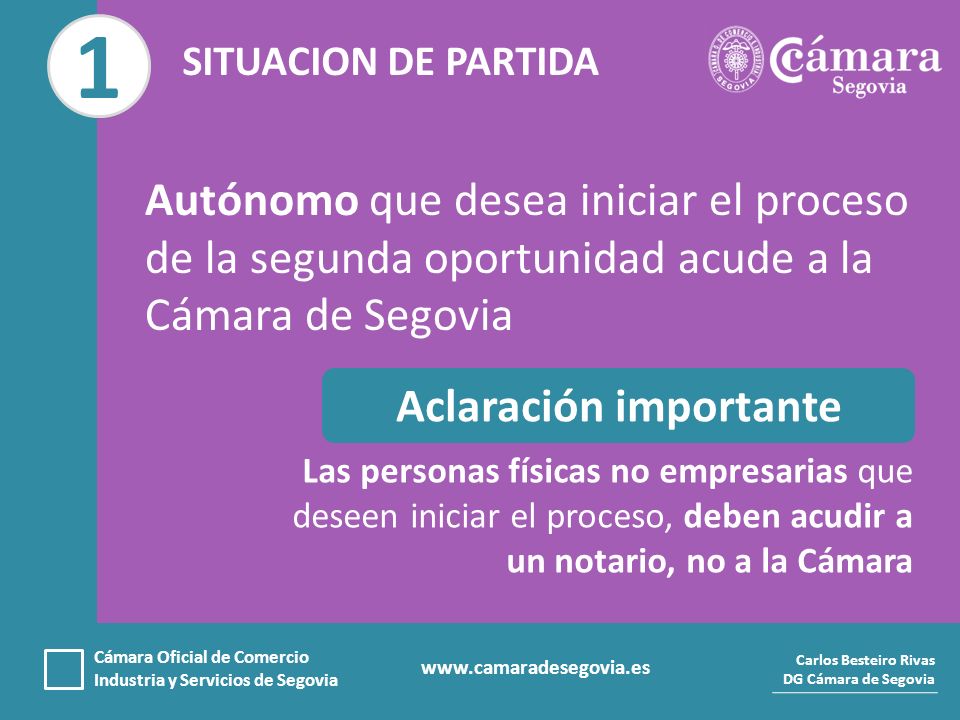 1

SITUACION DE PARTIDA

Cámara Segovia

Autónomo que desea iniciar el proceso de la segunda oportunidad acude a la Cámara de Segovia

Aclaración importante

Las personas físicas no empresarias que deseen iniciar el proceso, deben acudir a un notario, no a la Cámara

Cámara Oficial de Comercio Industria y Servicios de Segovia

www.camaradesegovia.es

Carlos Besteiro Rivas
DG Cámara de Segovia